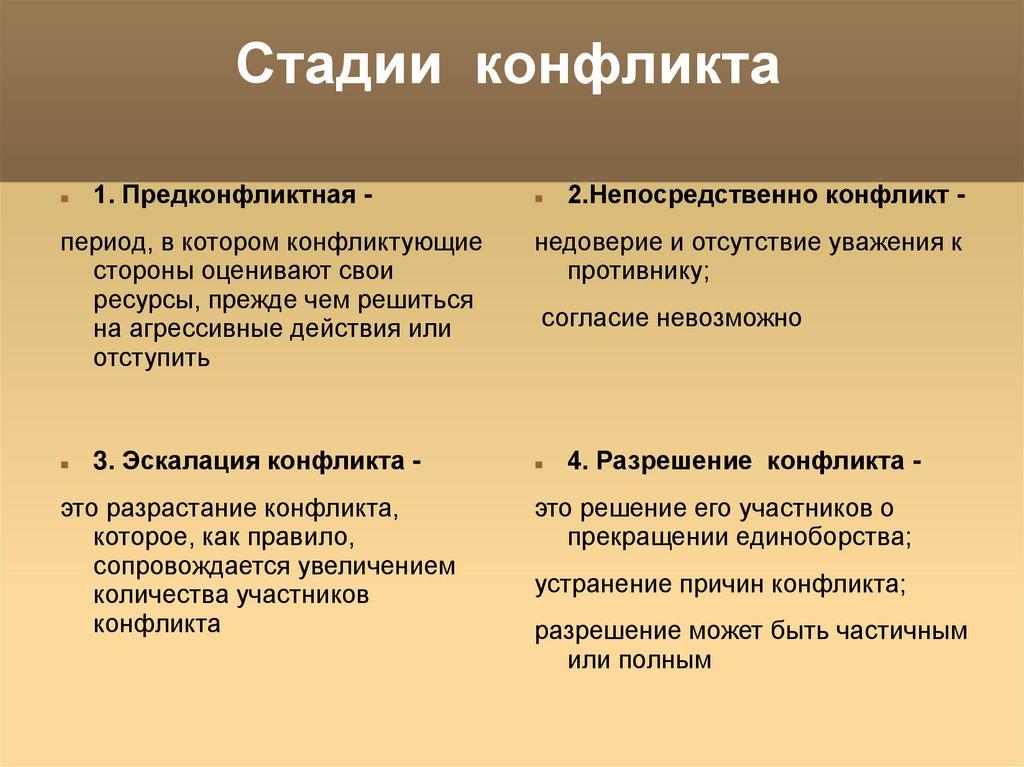 Стадии конфликта

1. Предконфликтная -

период, в котором конфликтующие стороны оценивают свои ресурсы, прежде чем решиться на агрессивные действия или отступить

3. Эскалация конфликта -

это разрастание конфликта, которое, как правило, сопровождается увеличением количества участников конфликта

2.Непосредственно конфликт -

недоверие и отсутствие уважения к противнику;

согласие невозможно

4. Разрешение конфликта -

это решение его участников о прекращении единоборства;

устранение причин конфликта;

разрешение может быть частичным или полным